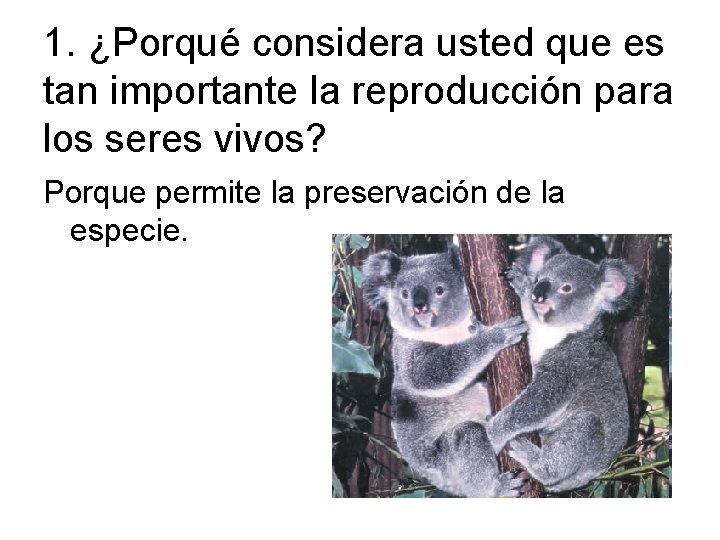 1. ¿Porqué considera usted que es tan importante la reproducción para los seres vivos?

Porque permite la preservación de la especie.